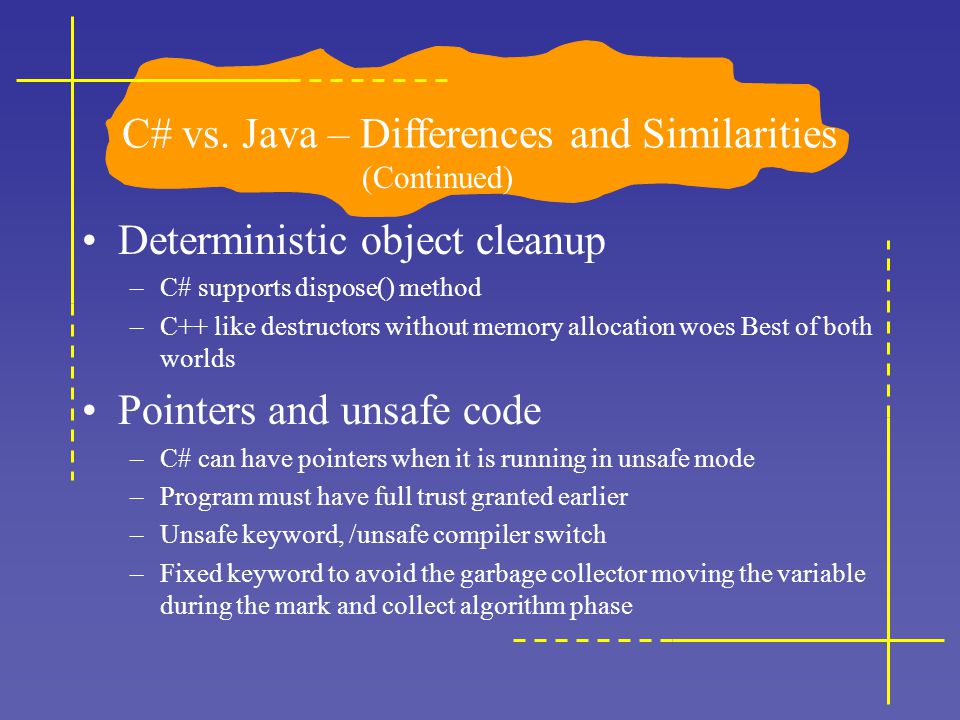 C# vs. Java – Differences and Similarities (Continued)

• Deterministic object cleanup
– C# supports dispose() method
– C++ like destructors without memory allocation woes Best of both worlds

• Pointers and unsafe code
– C# can have pointers when it is running in unsafe mode
– Program must have full trust granted earlier
– Unsafe keyword, /unsafe compiler switch
– Fixed keyword to avoid the garbage collector moving the variable during the mark and collect algorithm phase